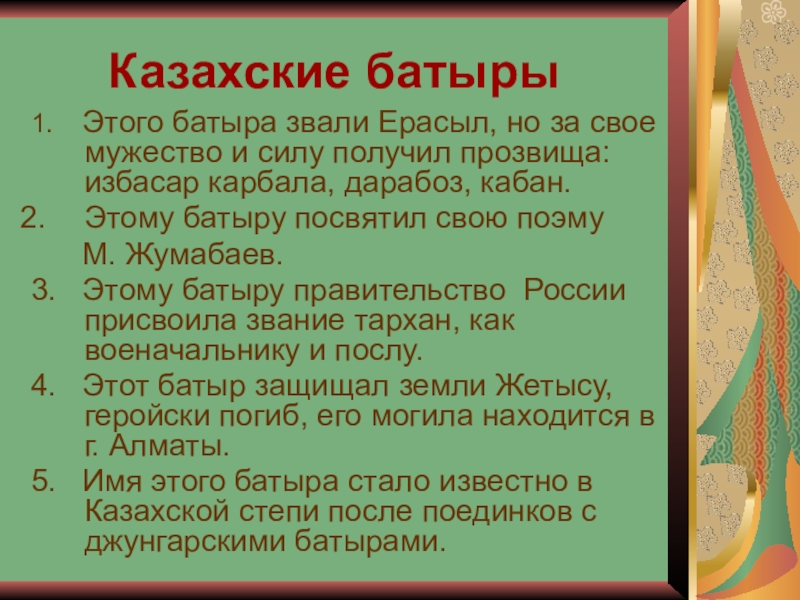 Казахские батыры

1. Этого батыра звали Ерасыл, но за свое мужество и силу получил прозвища: избасар карбала, дарабоз, кабан.

2. Этому батыру посвятил свою поэму М. Жумабаев.

3. Этому батыру правительство России присвоила звание тархан, как военачальнику и послу.

4. Этот батыр защищал земли Жетысу, геройски погиб, его могила находится в г. Алматы.

5. Имя этого батыра стало известно в Казахской степи после поединков с джунгарскими батырами.